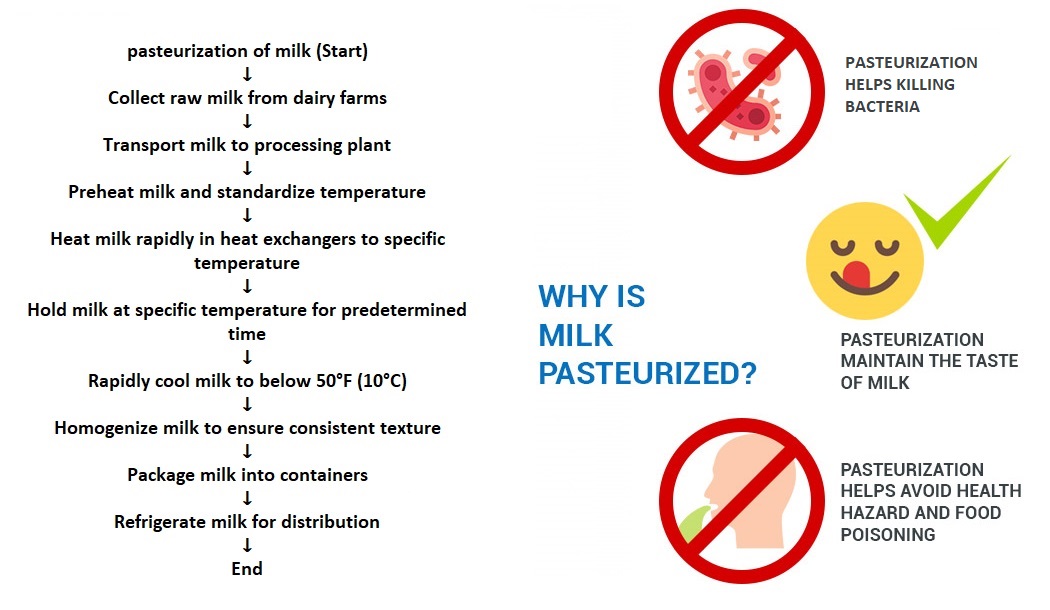 pasteurization of milk (Start)
↓
Collect raw milk from dairy farms
↓
Transport milk to processing plant
↓
Preheat milk and standardize temperature
↓
Heat milk rapidly in heat exchangers to specific temperature
↓
Hold milk at specific temperature for predetermined time
↓
Rapidly cool milk to below 50°F (10°C)
↓
Homogenize milk to ensure consistent texture
↓
Package milk into containers
↓
Refrigerate milk for distribution
↓
End

WHY IS MILK PASTEURIZED?

PASTEURIZATION HELPS KILLING BACTERIA

PASTEURIZATION MAINTAIN THE TASTE OF MILK

PASTEURIZATION HELPS AVOID HEALTH HAZARD AND FOOD POISONING